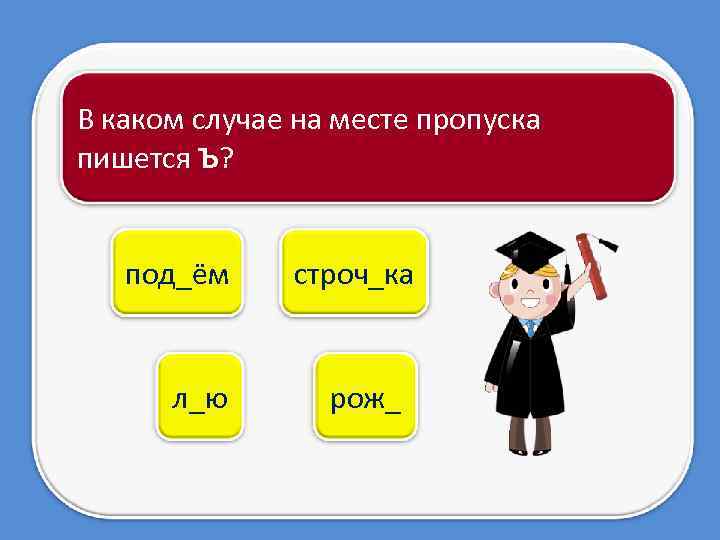 В каком случае на месте пропуска пишется Ъ?

под_ём

строч_ка

л_ю

рож_